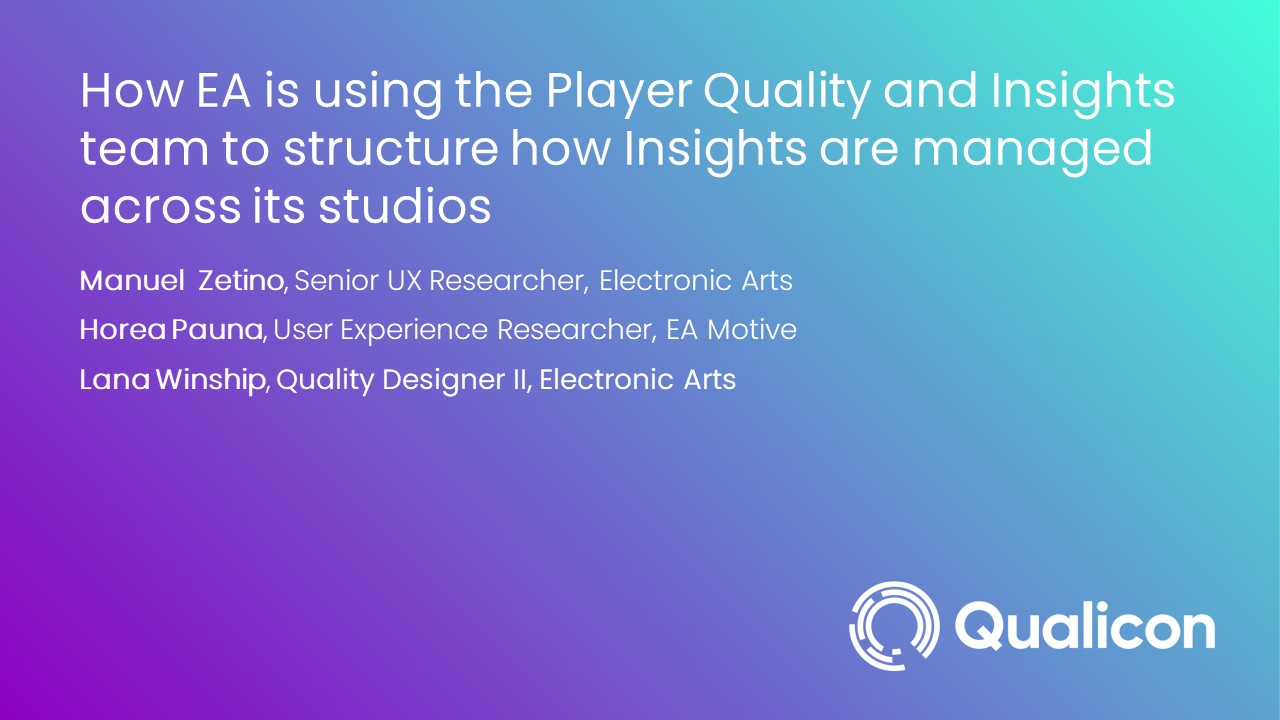 How EA is using the Player Quality and Insights team to structure how Insights are managed across its studios

Manuel Zetino, Senior UX Researcher, Electronic Arts

Horea Pauna, User Experience Researcher, EA Motive

Lana Winship, Quality Designer II, Electronic Arts

Qualicon